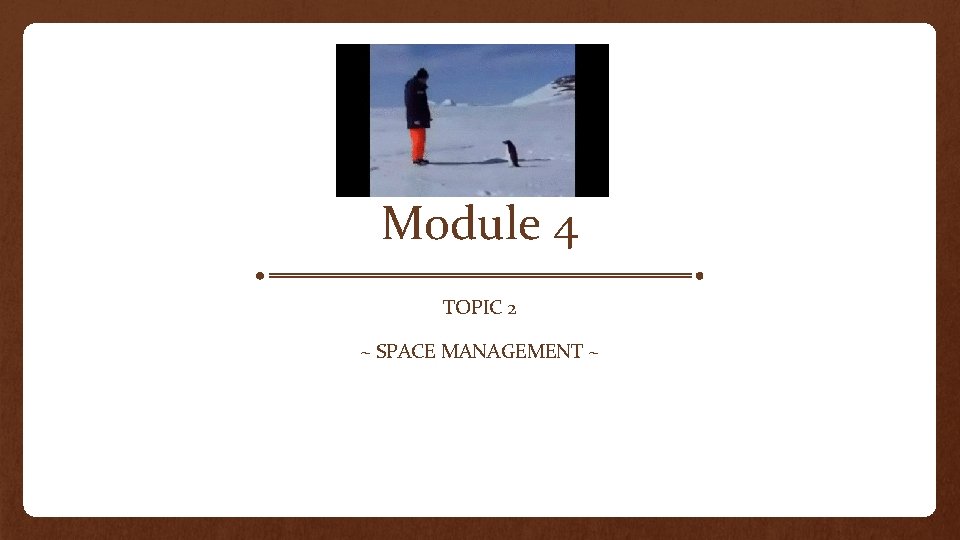 Module 4

TOPIC 2

~ SPACE MANAGEMENT ~